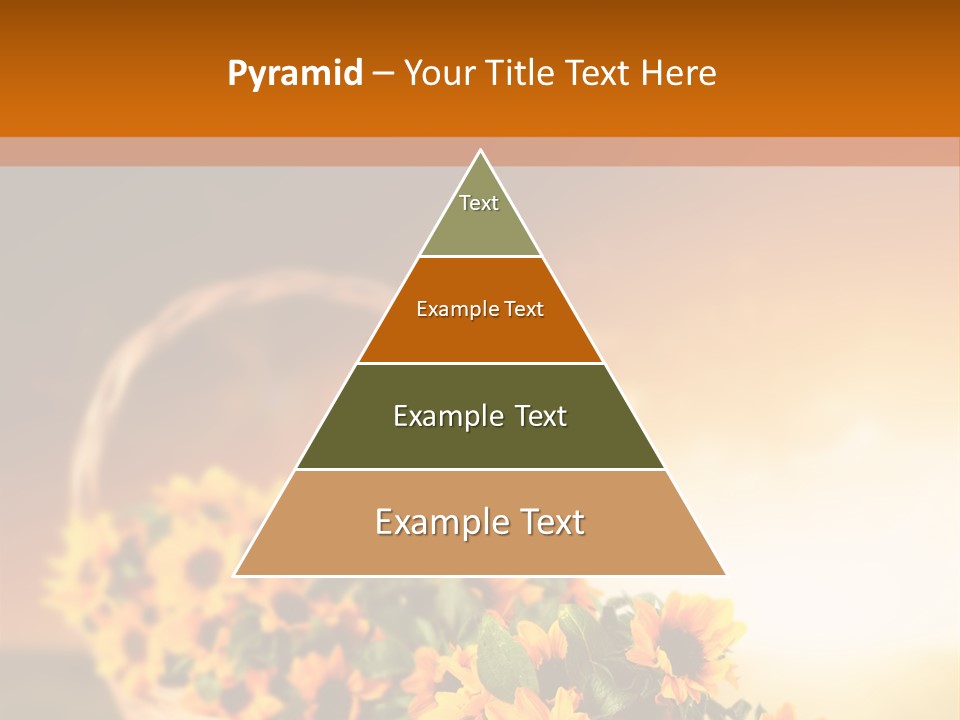 Pyramid – Your Title Text Here

Text

Example Text

Example Text

Example Text